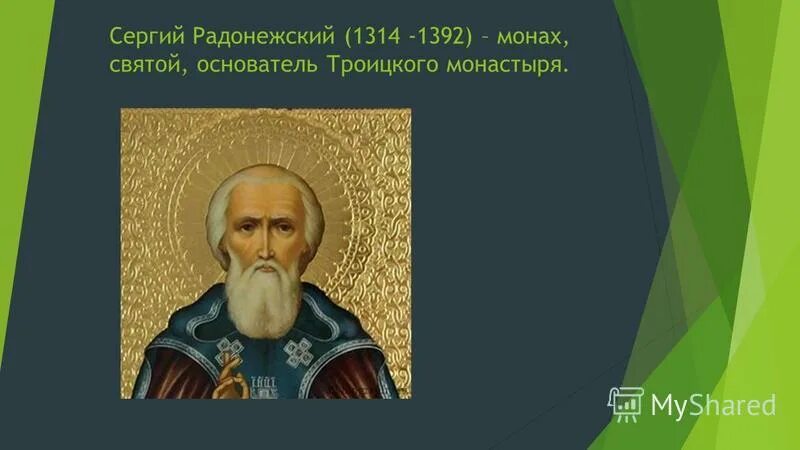 Сергий Радонежский (1314 -1392) – монах, святой, основатель Троицкого монастыря.

MyShared